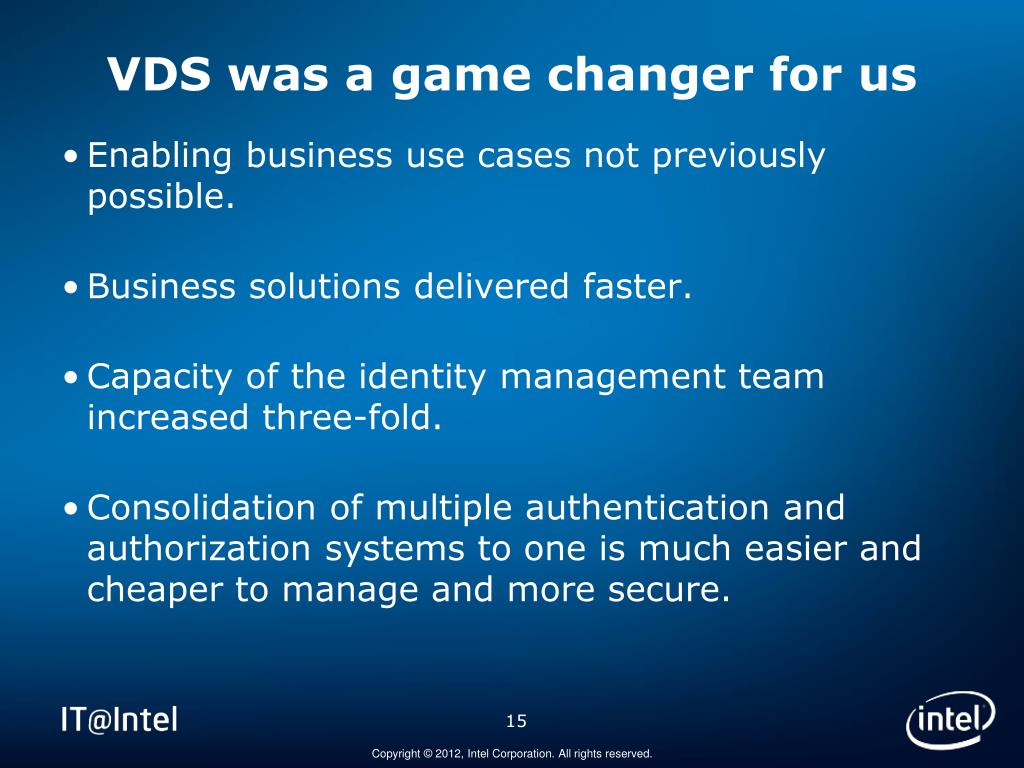 VDS was a game changer for us

• Enabling business use cases not previously possible.

• Business solutions delivered faster.

• Capacity of the identity management team increased three-fold.

• Consolidation of multiple authentication and authorization systems to one is much easier and cheaper to manage and more secure.

IT@Intel

15

intel

Copyright © 2012, Intel Corporation. All rights reserved.